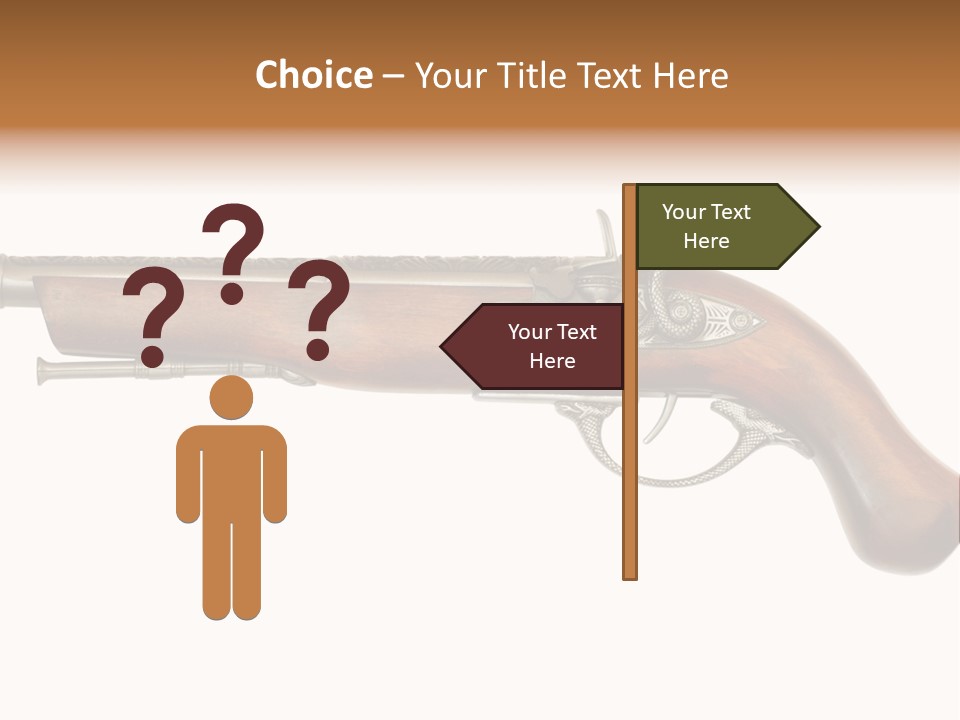 Choice – Your Title Text Here

? ? ?

Your Text Here

Your Text Here